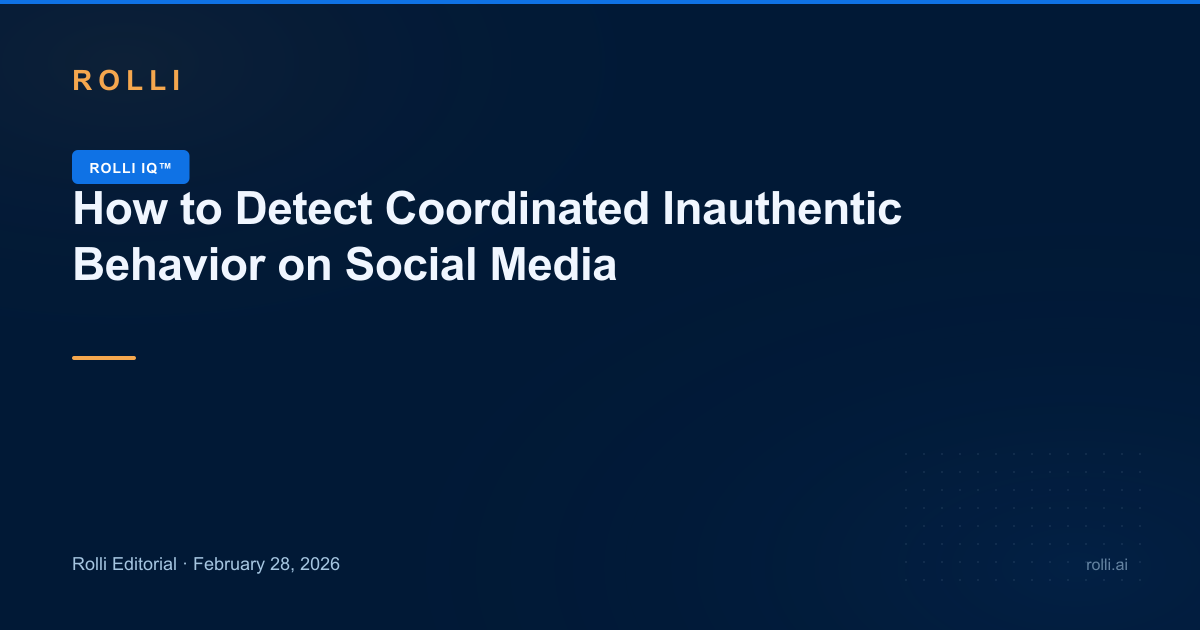 ROLLI

ROLLI IQ™

How to Detect Coordinated Inauthentic Behavior on Social Media

Rolli Editorial · February 28, 2026

rolli.ai